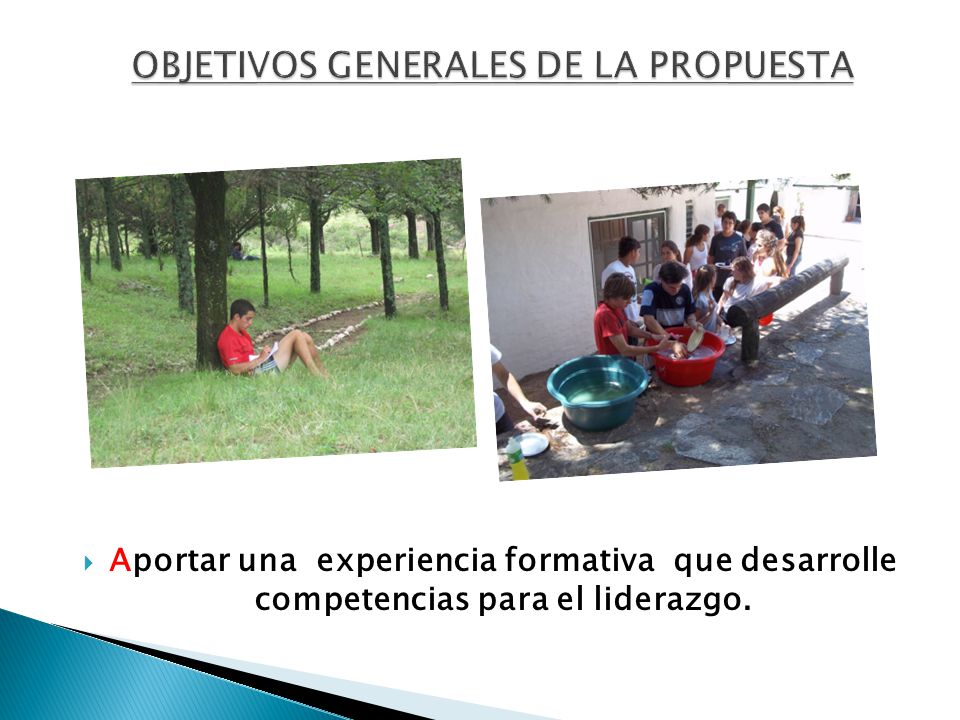 OBJETIVOS GENERALES DE LA PROPUESTA

Aportar una experiencia formativa que desarrolle competencias para el liderazgo.